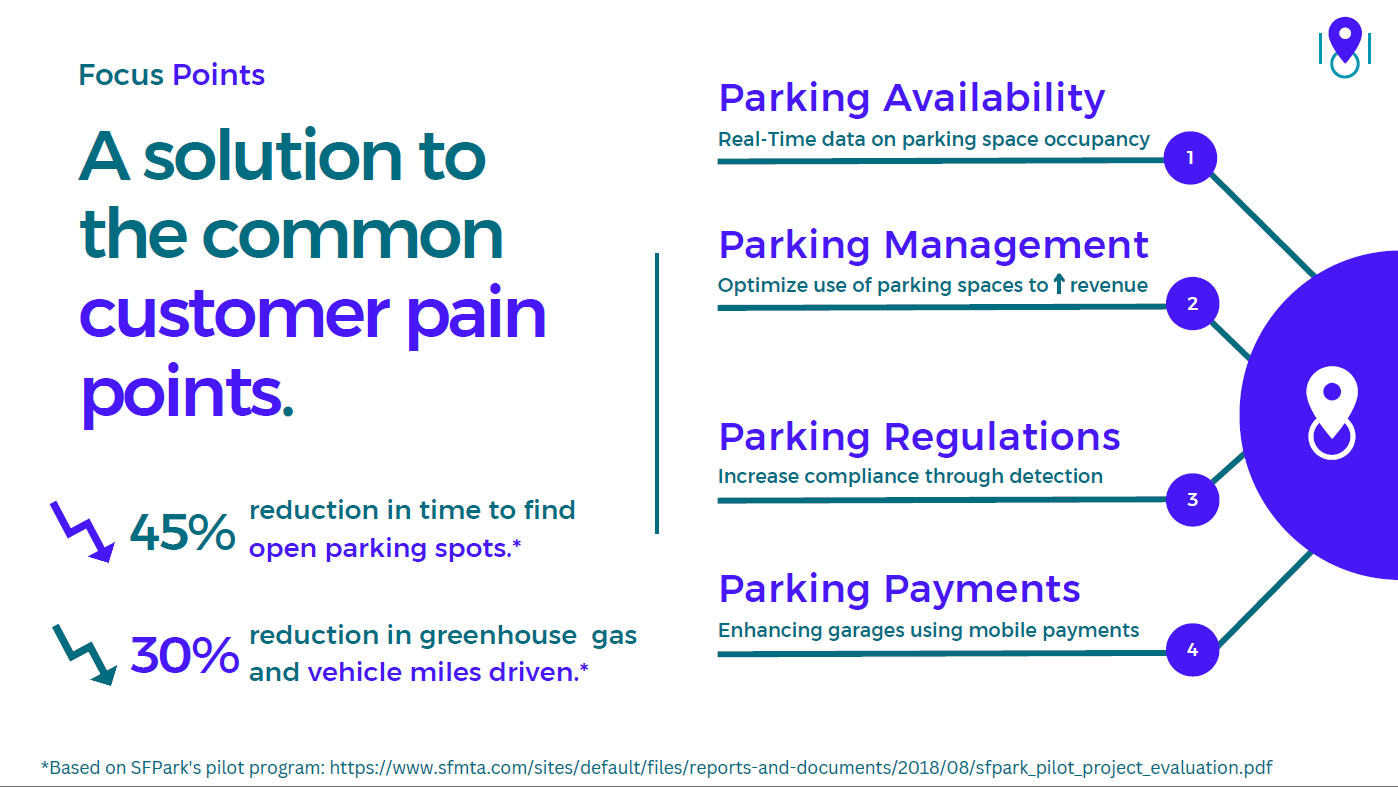 Focus Points

A solution to the common customer pain points.

45% reduction in time to find open parking spots.*

30% reduction in greenhouse gas and vehicle miles driven.*

Parking Availability
Real-Time data on parking space occupancy
1

Parking Management
Optimize use of parking spaces to ↑ revenue
2

Parking Regulations
Increase compliance through detection
3

Parking Payments
Enhancing garages using mobile payments
4

*Based on SFPark's pilot program: https://www.sfmta.com/sites/default/files/reports-and-documents/2018/08/sfpark_pilot_project_evaluation.pdf